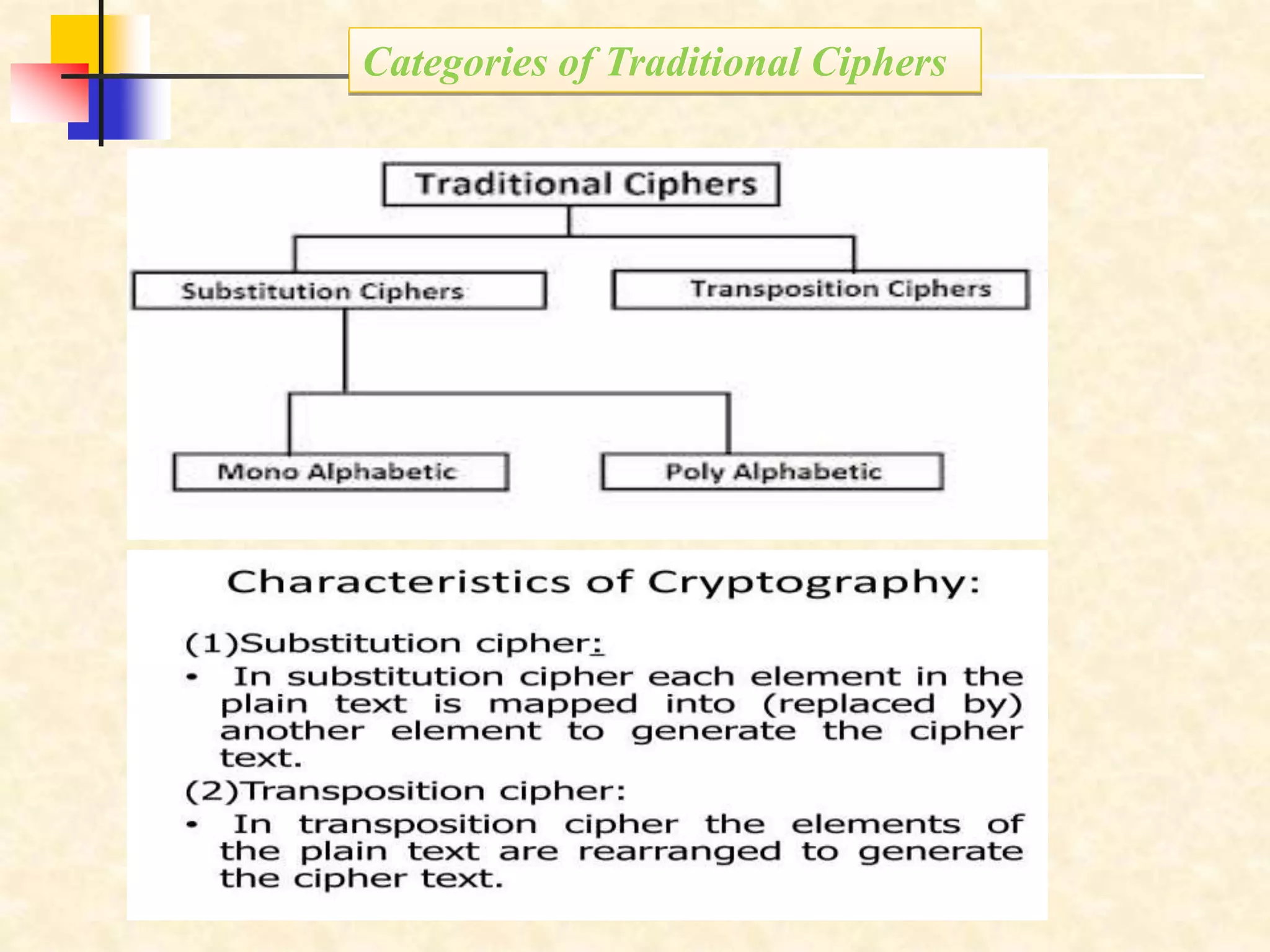 Categories of Traditional Ciphers

Traditional Ciphers

Substitution Ciphers

Transposition Ciphers

Mono Alphabetic

Poly Alphabetic

Characteristics of Cryptography:

(1)Substitution cipher:

• In substitution cipher each element in the plain text is mapped into (replaced by) another element to generate the cipher text.

(2)Transposition cipher:

• In transposition cipher the elements of the plain text are rearranged to generate the cipher text.